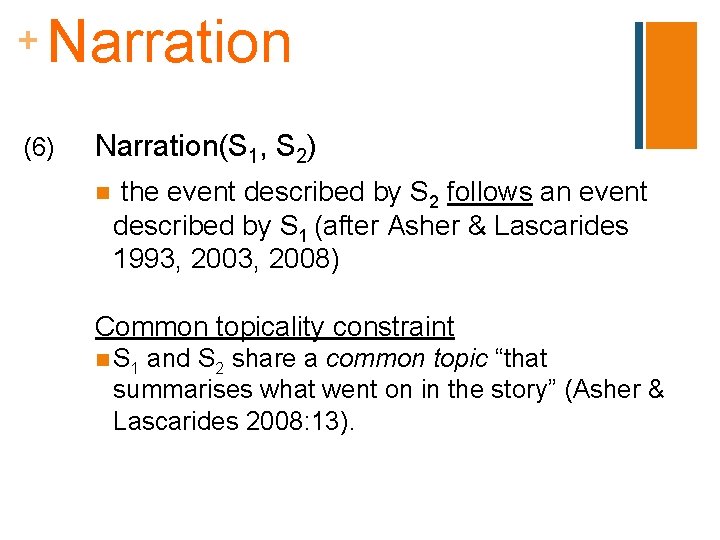 + Narration

(6) Narration($S_1$, $S_2$)

the event described by $S_2$ follows an event described by $S_1$ (after Asher & Lascarides 1993, 2003, 2008)

Common topicality constraint

$S_1$ and $S_2$ share a common topic “that summarises what went on in the story” (Asher & Lascarides 2008:13).